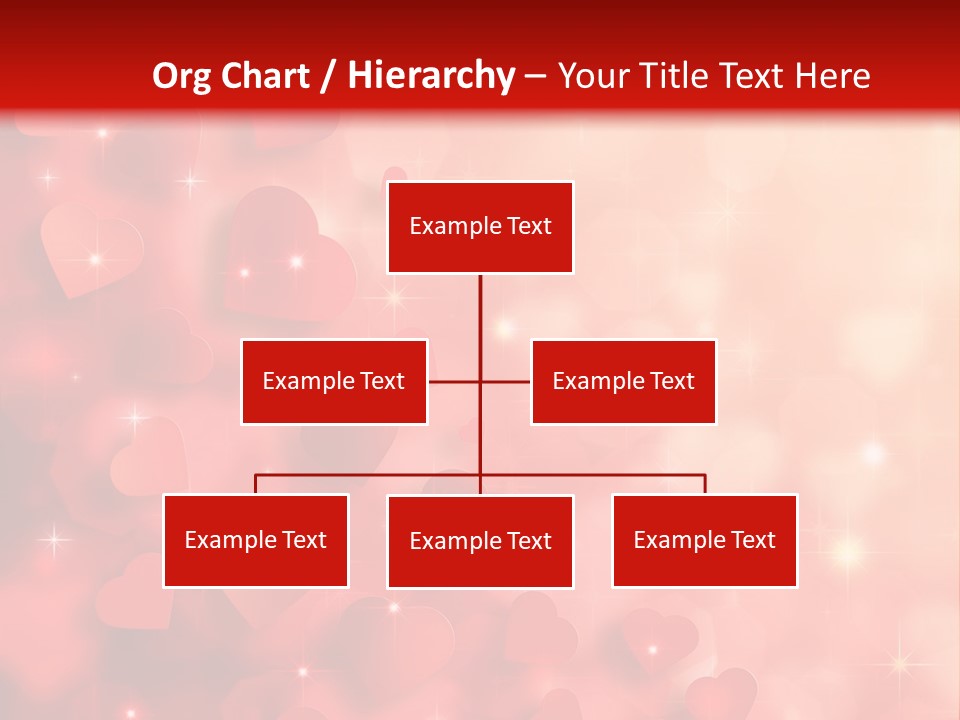 Org Chart / Hierarchy – Your Title Text Here

Example Text

Example Text

Example Text

Example Text

Example Text

Example Text